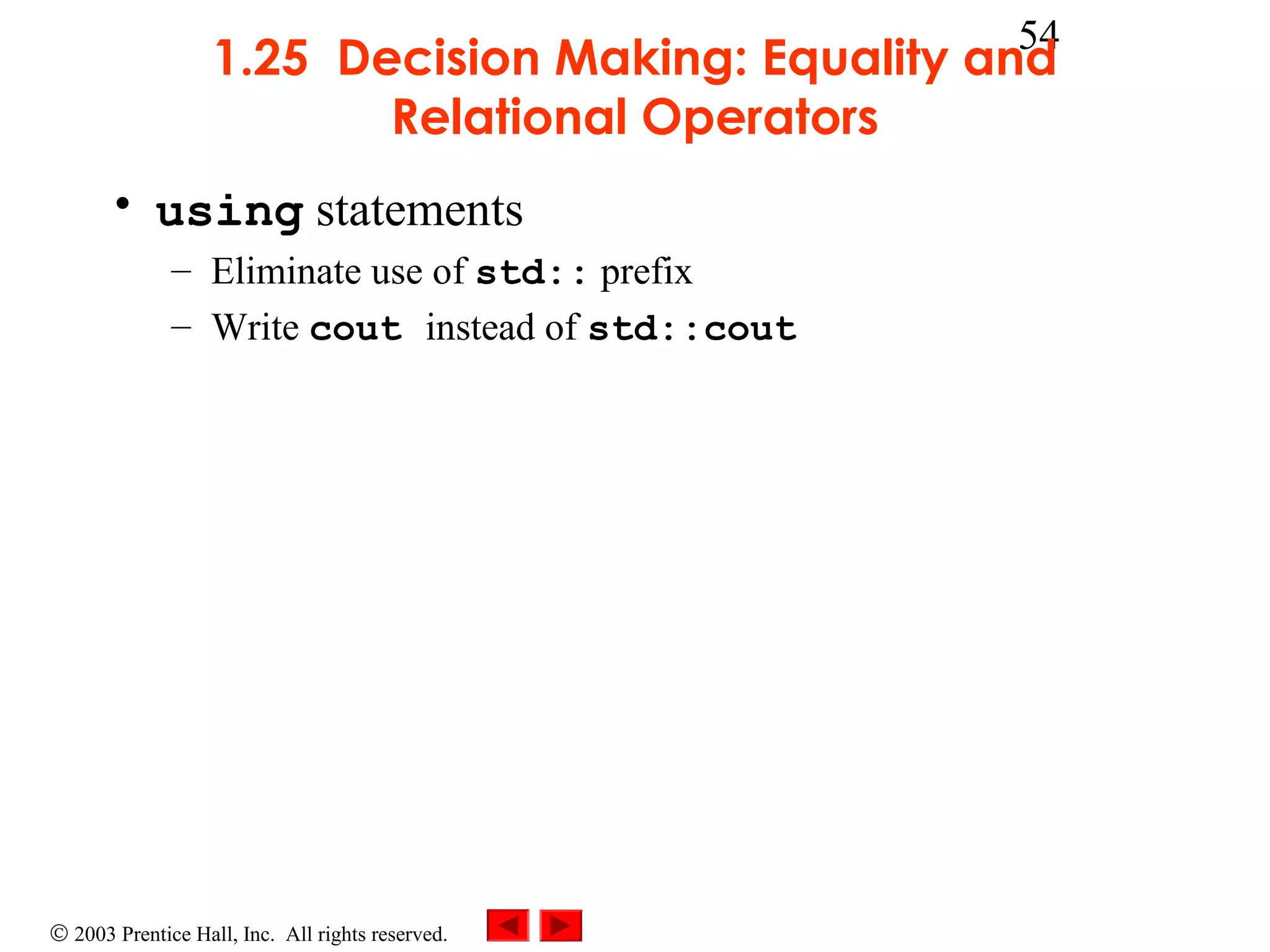 54

1.25 Decision Making: Equality and Relational Operators

• using statements
– Eliminate use of std:: prefix
– Write cout instead of std::cout

© 2003 Prentice Hall, Inc. All rights reserved.